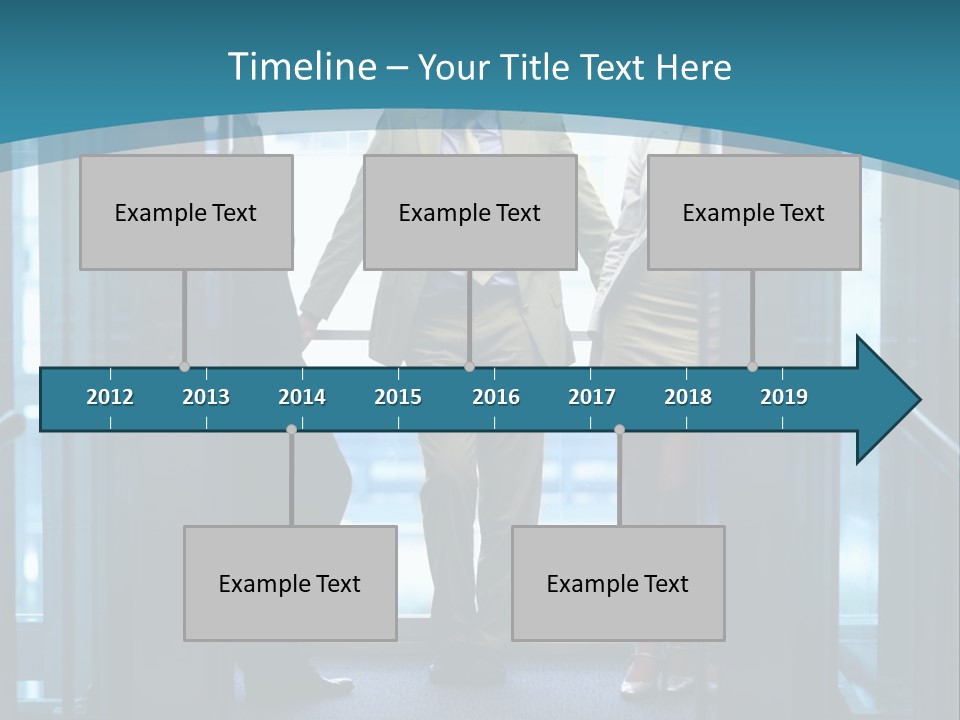 Timeline – Your Title Text Here

Example Text

Example Text

Example Text

2012 2013 2014 2015 2016 2017 2018 2019

Example Text

Example Text